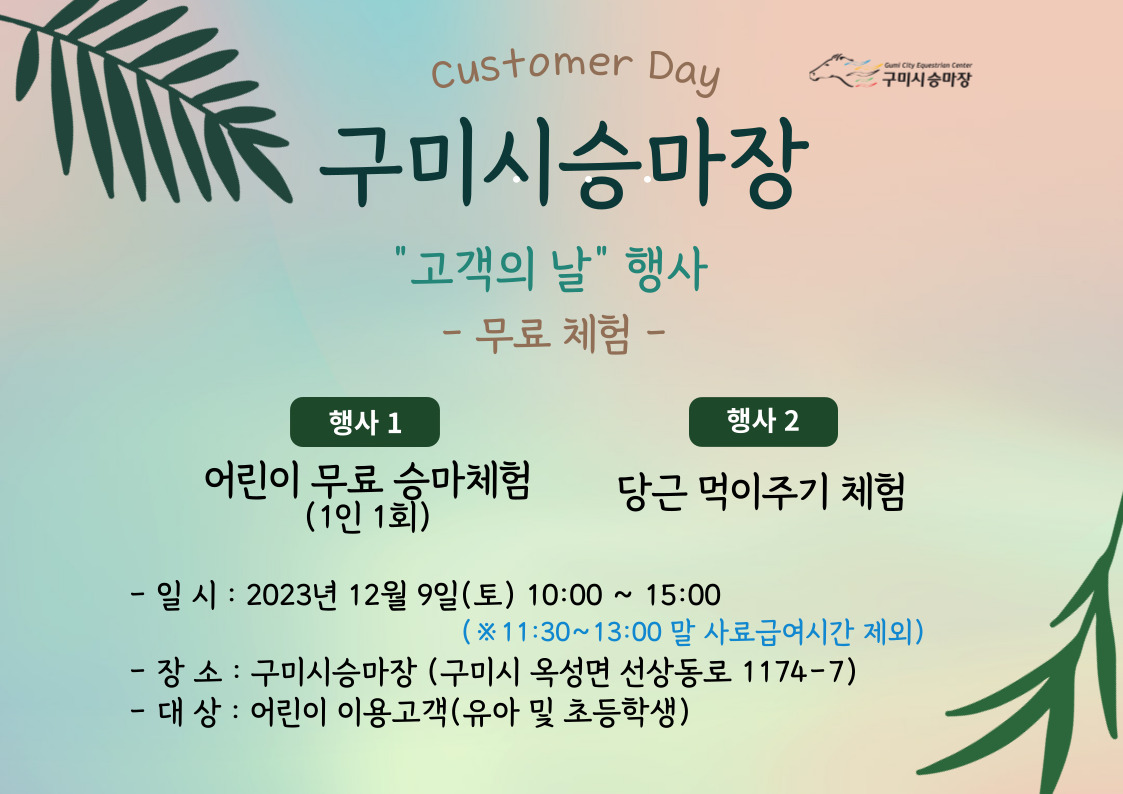 Customer Day

Gumi City Equestrian Center
구미시승마장

구미시승마장

"고객의 날" 행사

- 무료 체험 -

행사 1

어린이 무료 승마체험
(1인 1회)

행사 2

당근 먹이주기 체험

- 일 시 : 2023년 12월 9일(토) 10:00 ~ 15:00
( ※11:30~13:00 말 사료급여시간 제외)
- 장 소 : 구미시승마장 (구미시 옥성면 선상동로 1174-7)
- 대 상 : 어린이 이용고객(유아 및 초등학생)